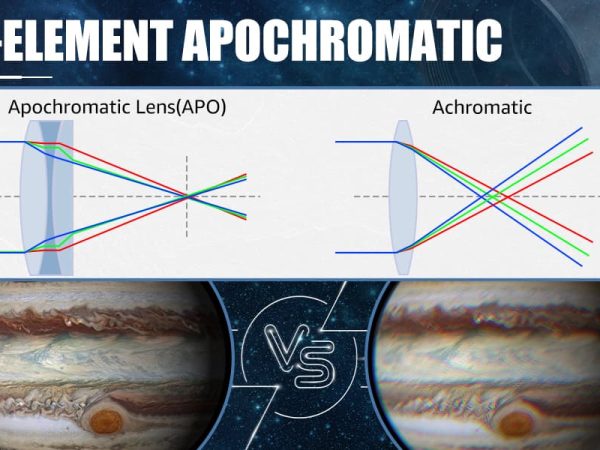 -ELEMENT APOCHROMATIC

Apochromatic Lens(APO)

Achromatic

VS